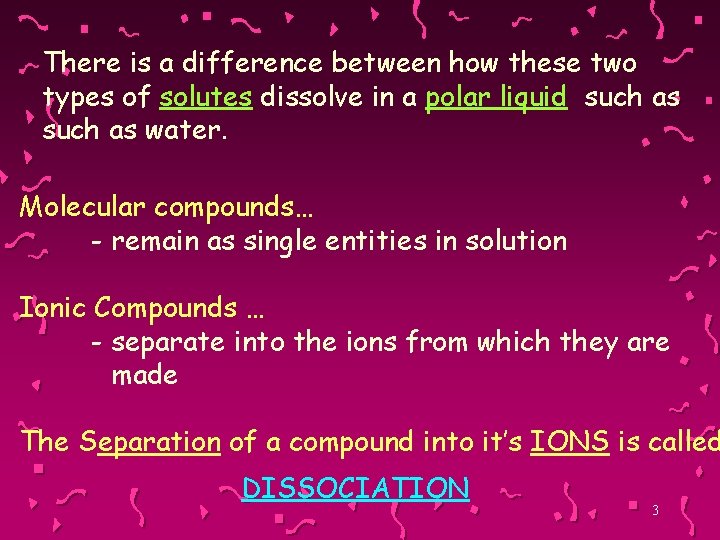 There is a difference between how these two types of solutes dissolve in a polar liquid such as such as water.

Molecular compounds…
- remain as single entities in solution

Ionic Compounds …
- separate into the ions from which they are made

The Separation of a compound into it's IONS is called

DISSOCIATION

3